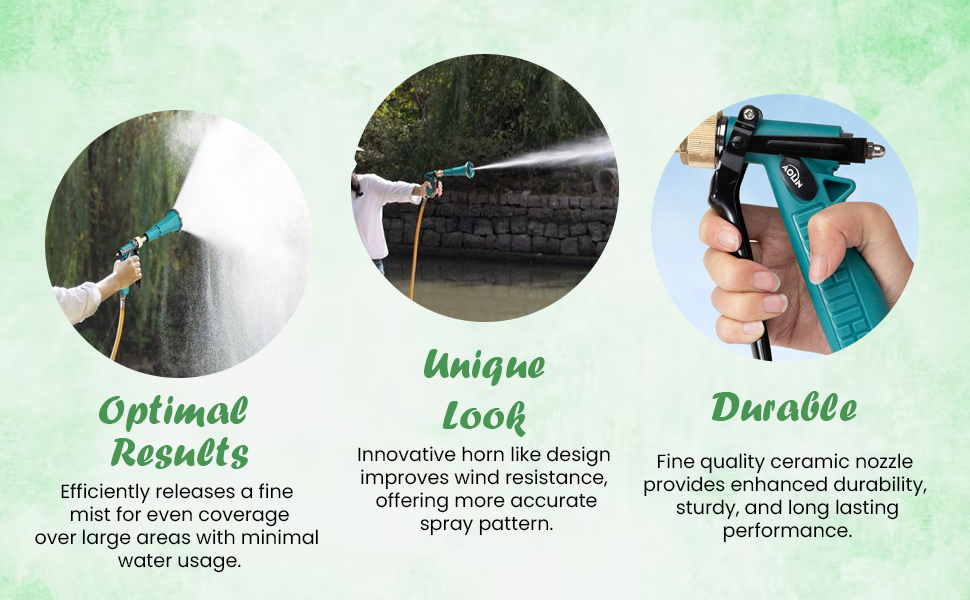 AOLIN

Optimal Results

Efficiently releases a fine mist for even coverage over large areas with minimal water usage.

Unique Look

Innovative horn like design improves wind resistance, offering more accurate spray pattern.

Durable

Fine quality ceramic nozzle provides enhanced durability, sturdy, and long lasting performance.